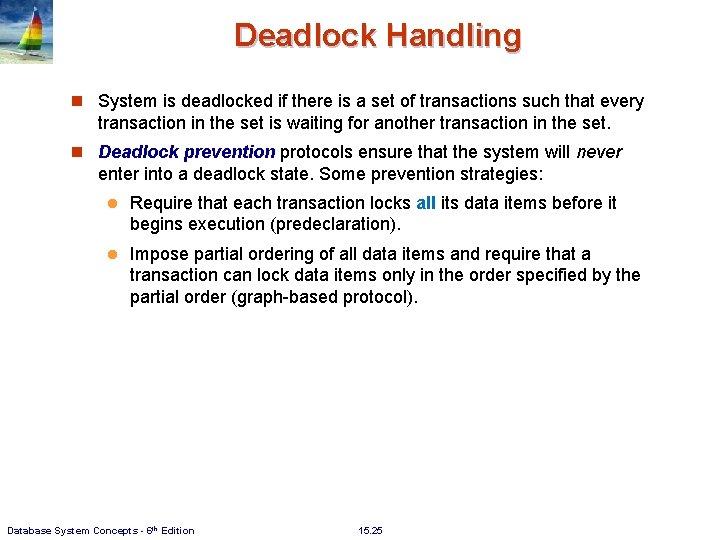 Deadlock Handling

System is deadlocked if there is a set of transactions such that every transaction in the set is waiting for another transaction in the set.

Deadlock prevention protocols ensure that the system will never enter into a deadlock state. Some prevention strategies:

Require that each transaction locks all its data items before it begins execution (predeclaration).

Impose partial ordering of all data items and require that a transaction can lock data items only in the order specified by the partial order (graph-based protocol).

Database System Concepts - 6th Edition

15.25